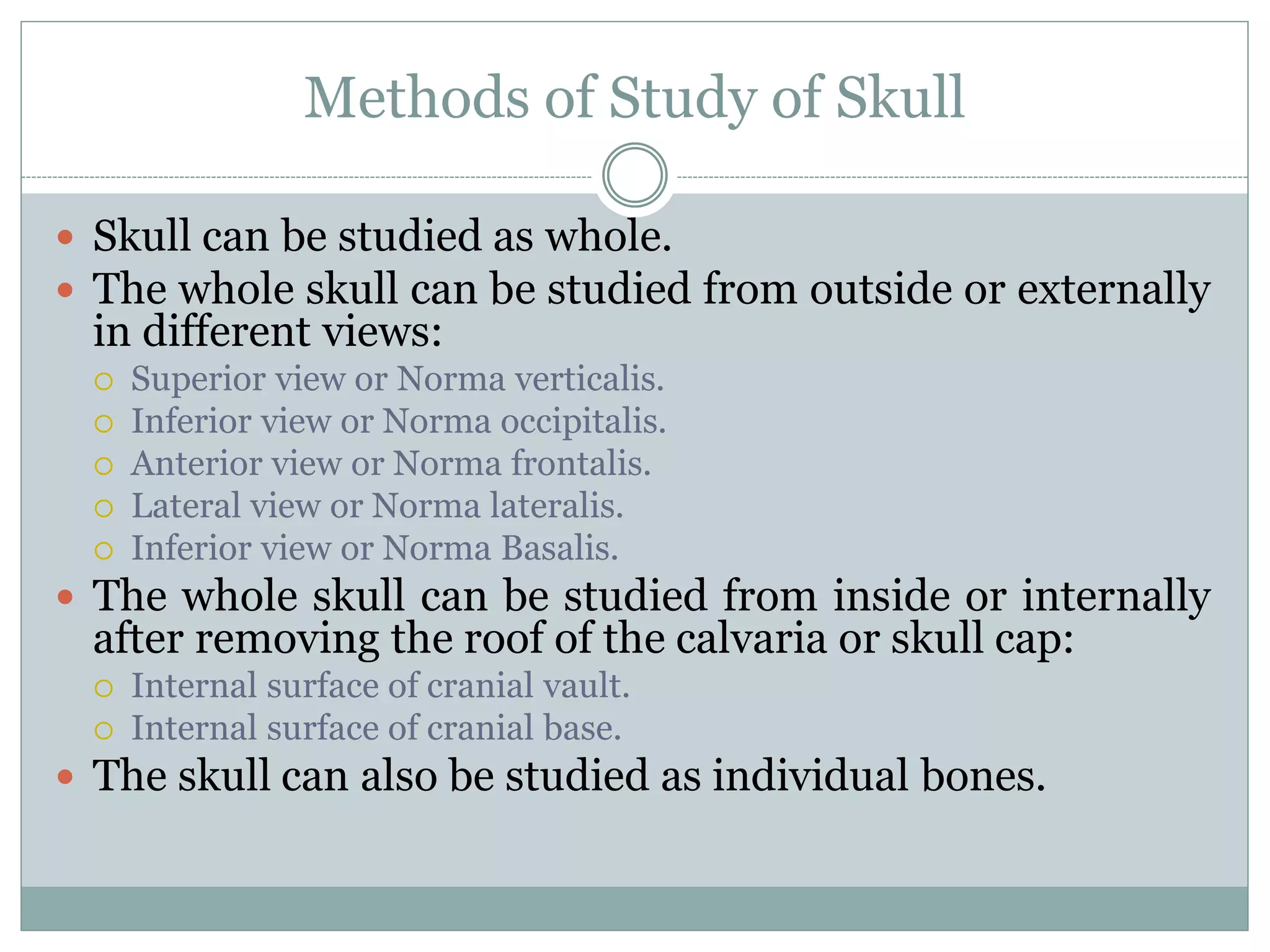 Methods of Study of Skull

- Skull can be studied as whole.
- The whole skull can be studied from outside or externally in different views:
  - Superior view or Norma verticalis.
  - Inferior view or Norma occipitalis.
  - Anterior view or Norma frontalis.
  - Lateral view or Norma lateralis.
  - Inferior view or Norma Basalis.
- The whole skull can be studied from inside or internally after removing the roof of the calvaria or skull cap:
  - Internal surface of cranial vault.
  - Internal surface of cranial base.
- The skull can also be studied as individual bones.